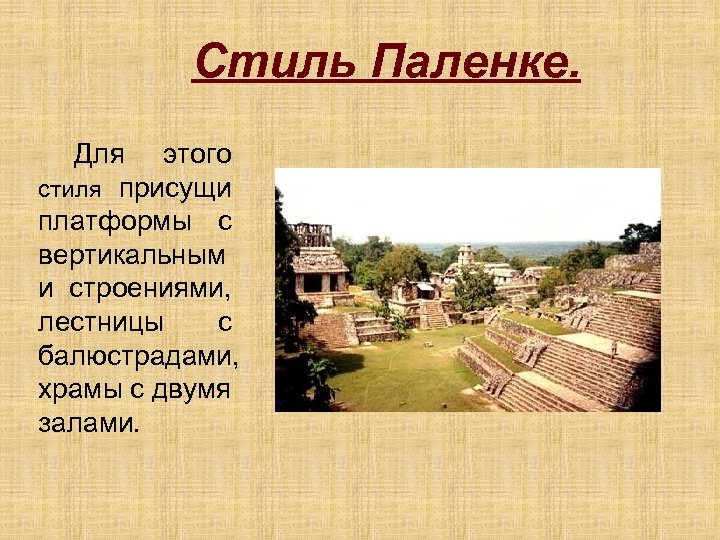 Стиль Паленке.

Для этого стиля присущи платформы с вертикальным и строениями, лестницы с балюстрадами, храмы с двумя залами.